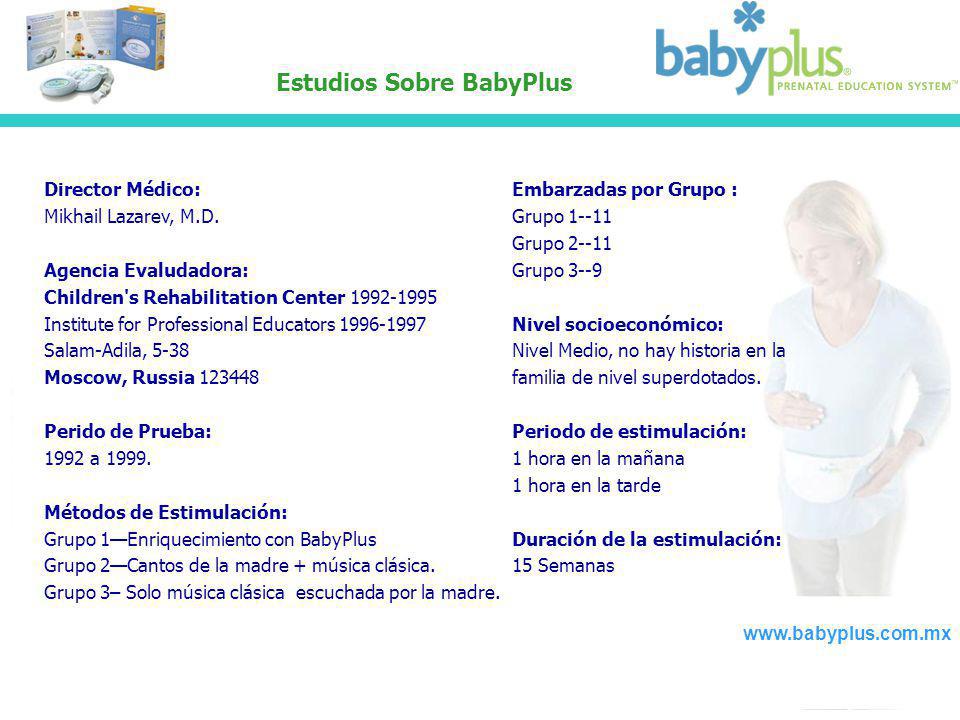 Estudios Sobre BabyPlus

babyplus®
PRENATAL EDUCATION SYSTEM™

Director Médico:
Mikhail Lazarev, M.D.

Agencia Evaludadora:
Children's Rehabilitation Center 1992-1995
Institute for Professional Educators 1996-1997
Salam-Adila, 5-38
Moscow, Russia 123448

Perido de Prueba:
1992 a 1999.

Métodos de Estimulación:
Grupo 1—Enriquecimiento con BabyPlus
Grupo 2—Cantos de la madre + música clásica.
Grupo 3– Solo música clásica escuchada por la madre.

Embarzadas por Grupo :
Grupo 1--11
Grupo 2--11
Grupo 3--9

Nivel socioeconómico:
Nivel Medio, no hay historia en la familia de nivel superdotados.

Periodo de estimulación:
1 hora en la mañana
1 hora en la tarde

Duración de la estimulación:
15 Semanas

www.babyplus.com.mx